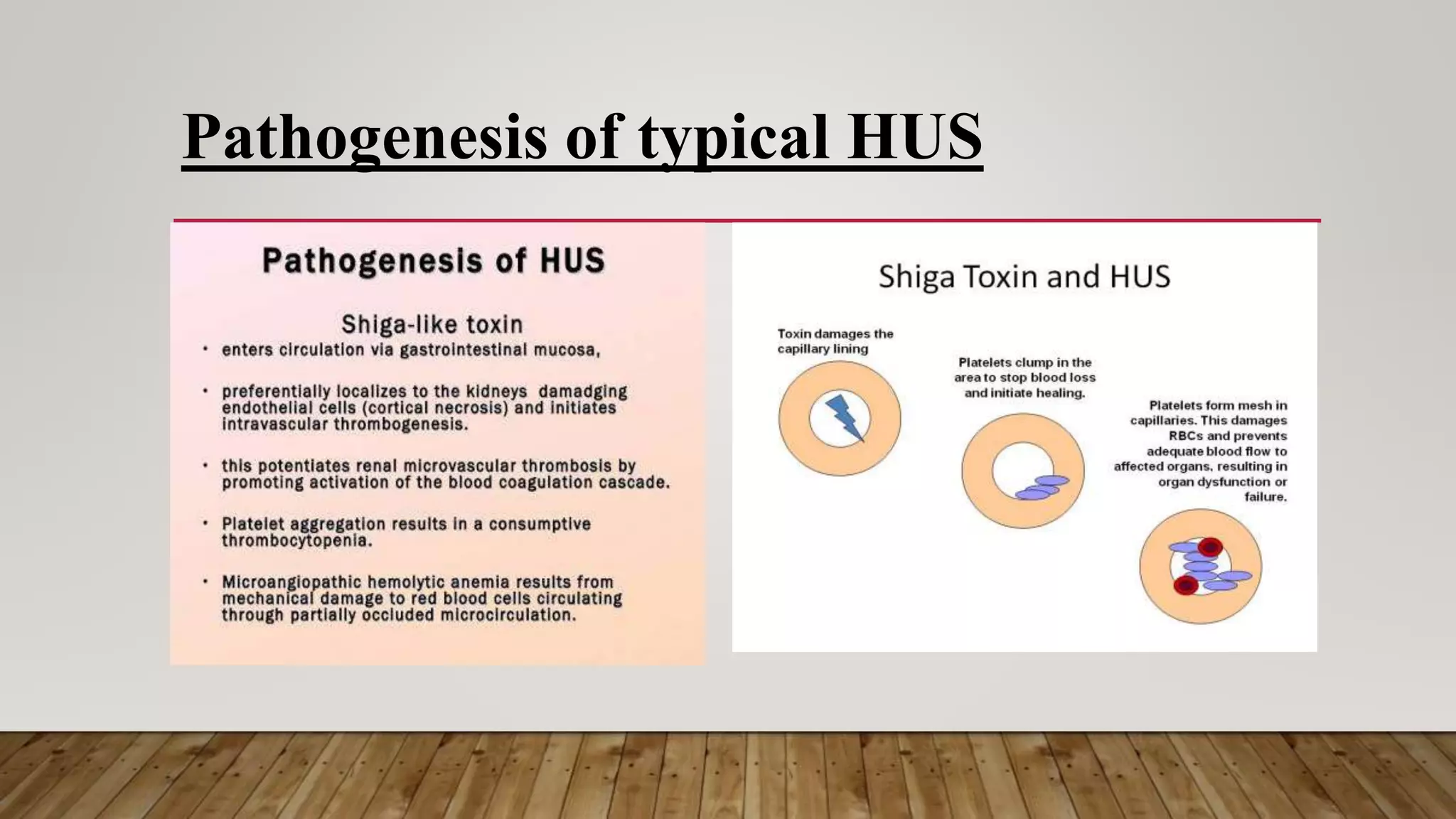 Pathogenesis of typical HUS

Pathogenesis of HUS

Shiga-like toxin

• enters circulation via gastrointestinal mucosa,

• preferentially localizes to the kidneys damadging endothelial cells (cortical necrosis) and initiates intravascular thrombogenesis.

• this potentiates renal microvascular thrombosis by promoting activation of the blood coagulation cascade.

• Platelet aggregation results in a consumptive thrombocytopenia.

• Microangiopathic hemolytic anemia results from mechanical damage to red blood cells circulating through partially occluded microcirculation.

Shiga Toxin and HUS

Toxin damages the capillary lining

Platelets clump in the area to stop blood loss and initiate healing.

Platelets form mesh in capillaries. This damages RBCs and prevents adequate blood flow to affected organs, resulting in organ dysfunction or failure.